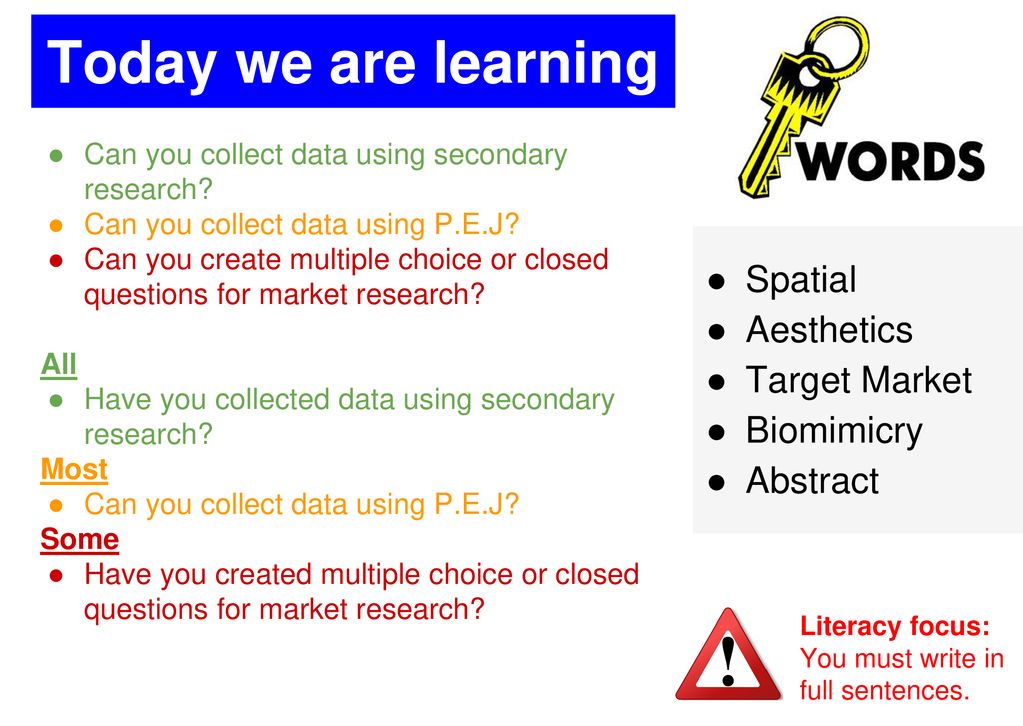 Today we are learning

● Can you collect data using secondary research?
● Can you collect data using P.E.J?
● Can you create multiple choice or closed questions for market research?

All
● Have you collected data using secondary research?
Most
● Can you collect data using P.E.J?
Some
● Have you created multiple choice or closed questions for market research?

WORDS

● Spatial
● Aesthetics
● Target Market
● Biomimicry
● Abstract

!

Literacy focus: You must write in full sentences.